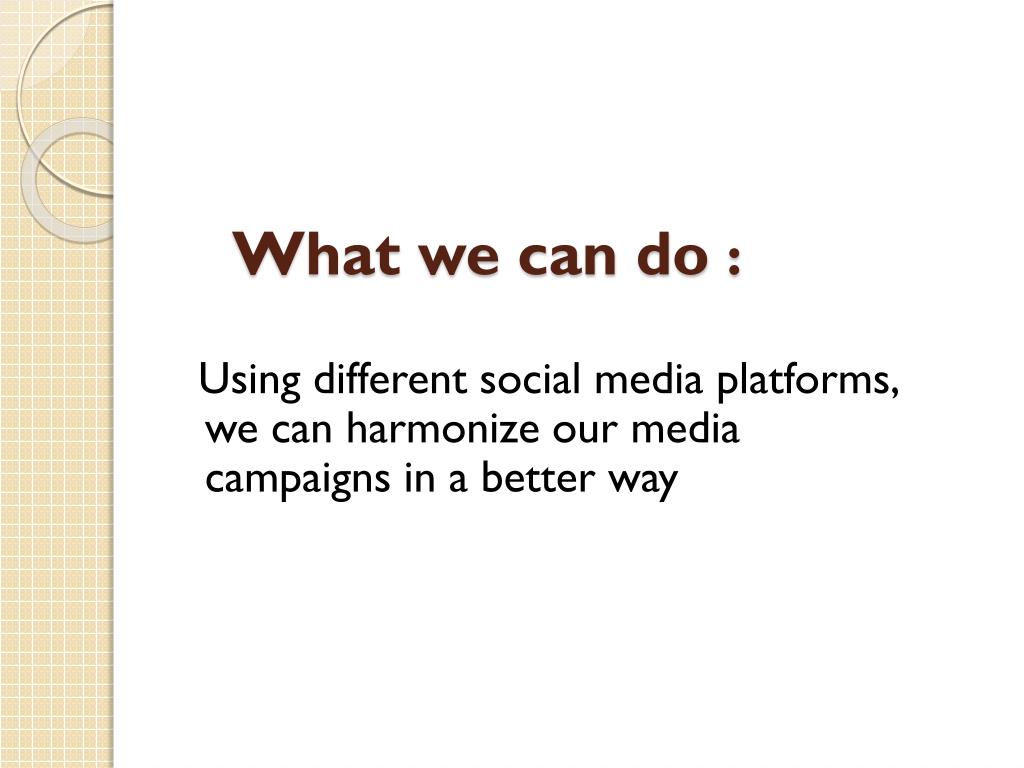 What we can do :

Using different social media platforms, we can harmonize our media campaigns in a better way